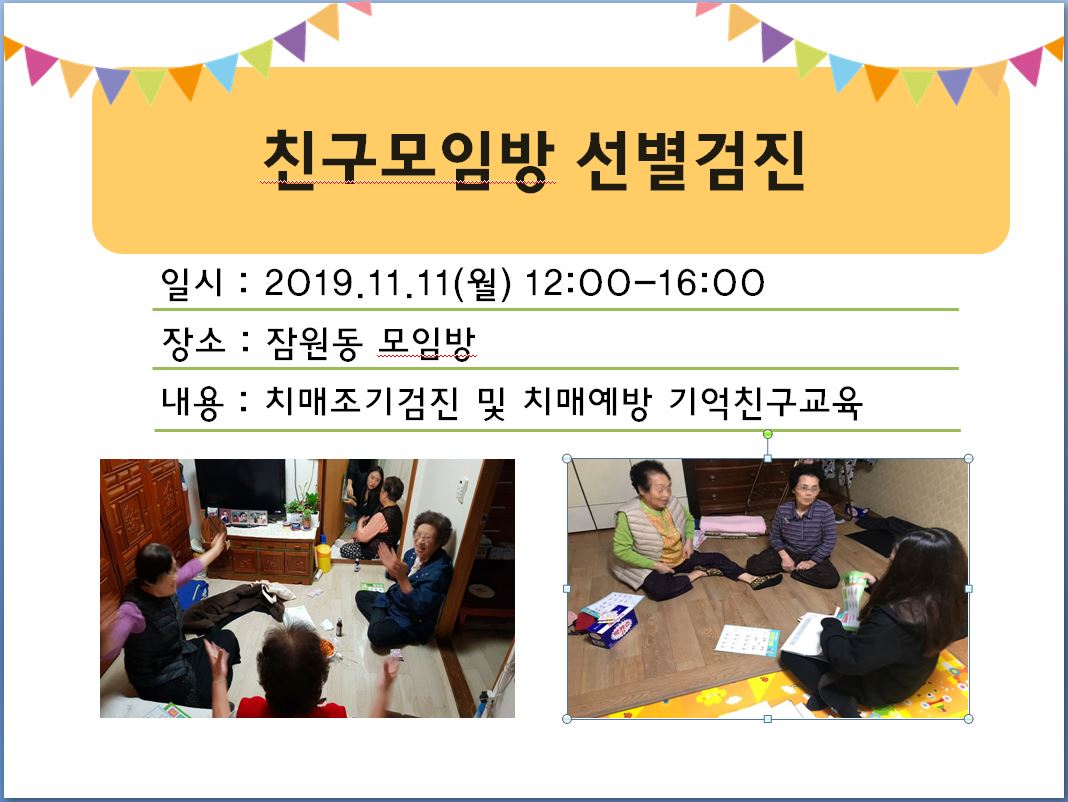 친구모임방 선별검진

일시 : 2019.11.11(월) 12:00-16:00

장소 : 잠원동 모임방

내용 : 치매조기검진 및 치매예방 기억친구교육